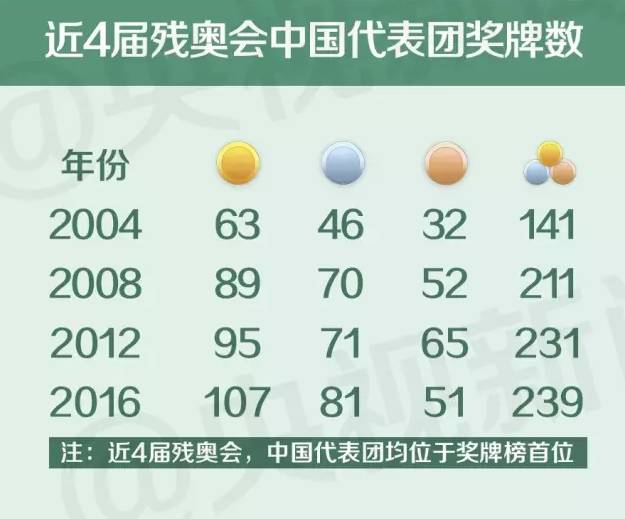 近4届残奥会中国代表团奖牌数

| 年份 | | | | |
|---|---|---|---|---|
| 2004 | 63 | 46 | 32 | 141 |
| 2008 | 89 | 70 | 52 | 211 |
| 2012 | 95 | 71 | 65 | 231 |
| 2016 | 107 | 81 | 51 | 239 |

注：近4届残奥会，中国代表团均位于奖牌榜首位